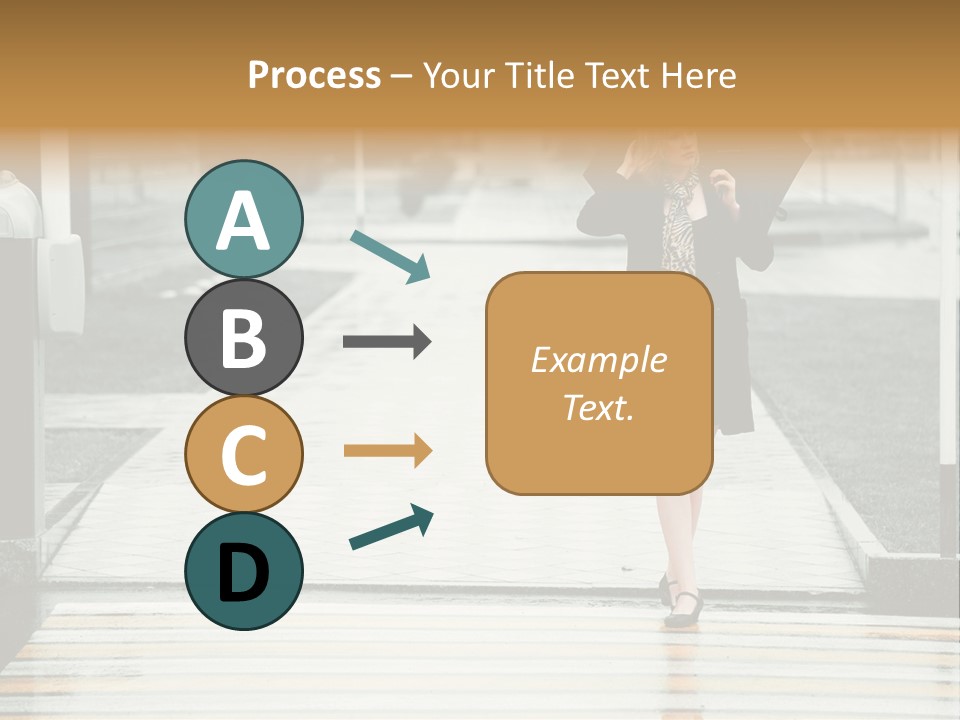 Process – Your Title Text Here

A

B

C

D

Example Text.